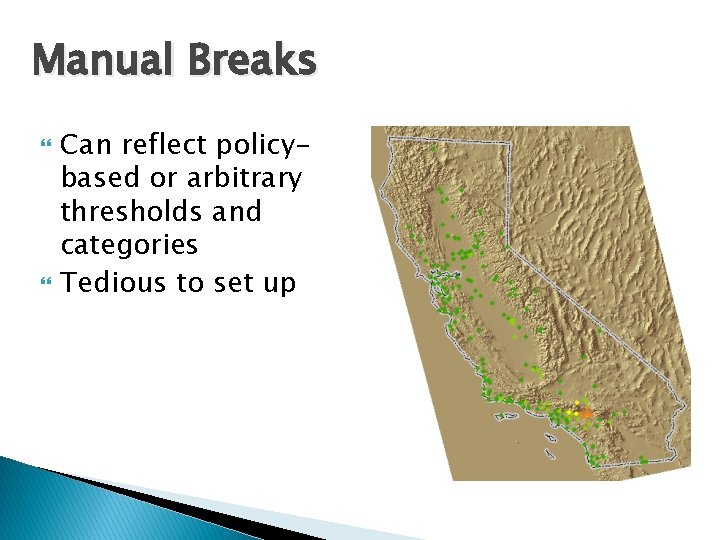 Manual Breaks

Can reflect policy-based or arbitrary thresholds and categories

Tedious to set up